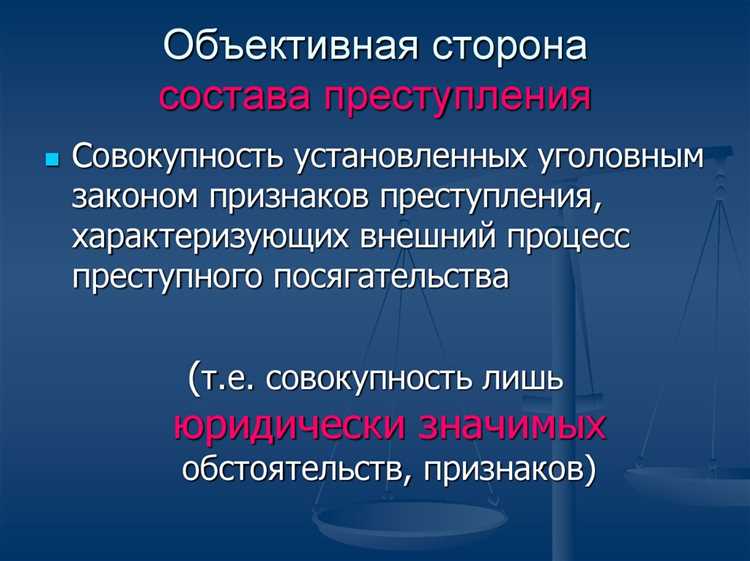 Объективная сторона состава преступления

Совокупность установленных уголовным законом признаков преступления, характеризующих внешний процесс преступного посягательства

(т.е. совокупность лишь юридически значимых обстоятельств, признаков)